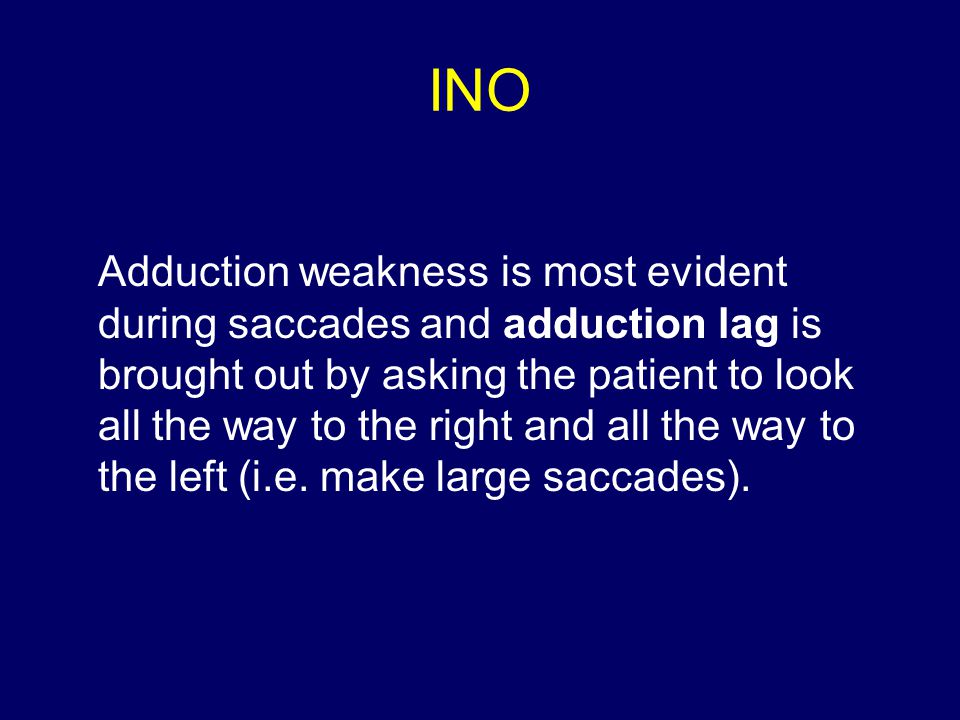 INO

Adduction weakness is most evident during saccades and adduction lag is brought out by asking the patient to look all the way to the right and all the way to the left (i.e. make large saccades).